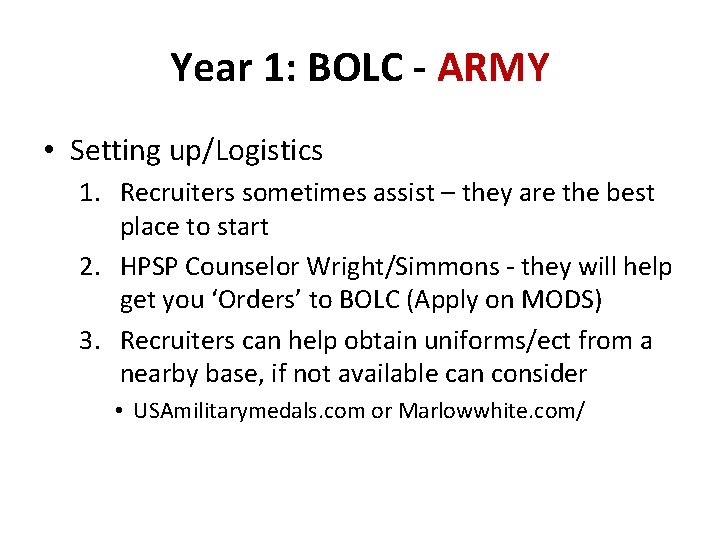 Year 1: BOLC - ARMY

• Setting up/Logistics
1. Recruiters sometimes assist – they are the best place to start
2. HPSP Counselor Wright/Simmons - they will help get you ‘Orders’ to BOLC (Apply on MODS)
3. Recruiters can help obtain uniforms/ect from a nearby base, if not available can consider
• USAmilitarymedals.com or Marlowwhite.com/